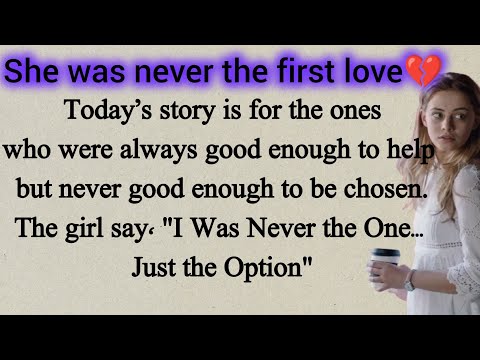 She was never the first love💔

Today's story is for the ones who were always good enough to help but never good enough to be chosen.

The girl say، "I Was Never the One... Just the Option"